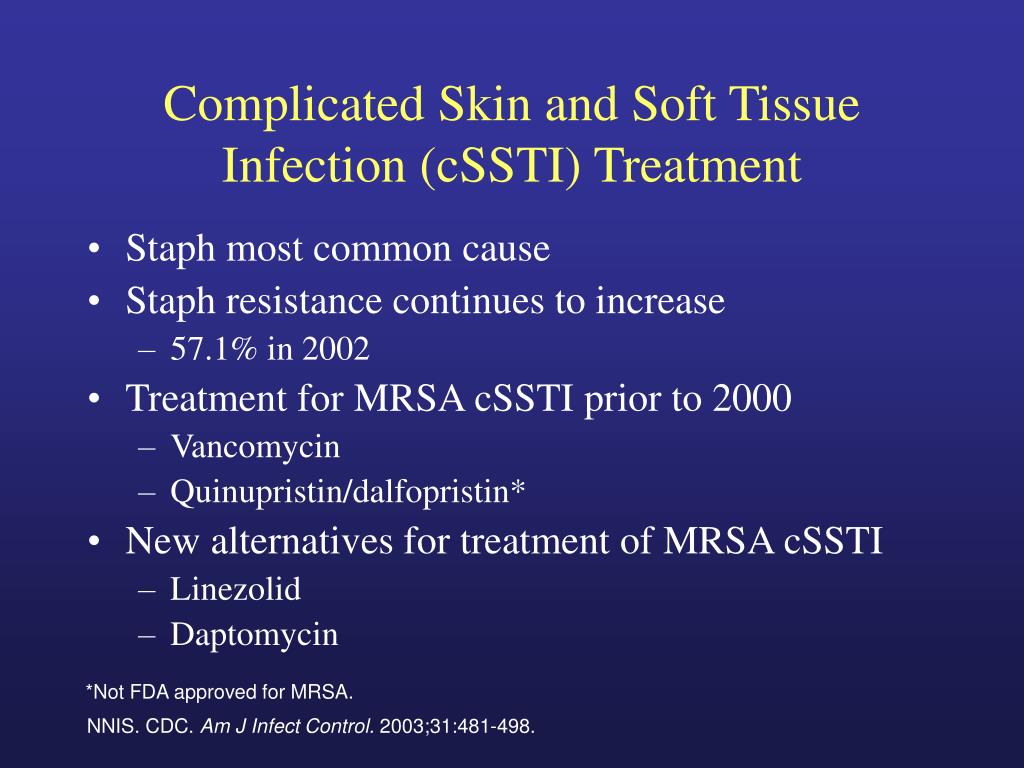 Complicated Skin and Soft Tissue Infection (cSSTI) Treatment

• Staph most common cause
• Staph resistance continues to increase
  – 57.1% in 2002
• Treatment for MRSA cSSTI prior to 2000
  – Vancomycin
  – Quinupristin/dalfopristin*
• New alternatives for treatment of MRSA cSSTI
  – Linezolid
  – Daptomycin

*Not FDA approved for MRSA.

NNIS. CDC. Am J Infect Control. 2003;31:481-498.